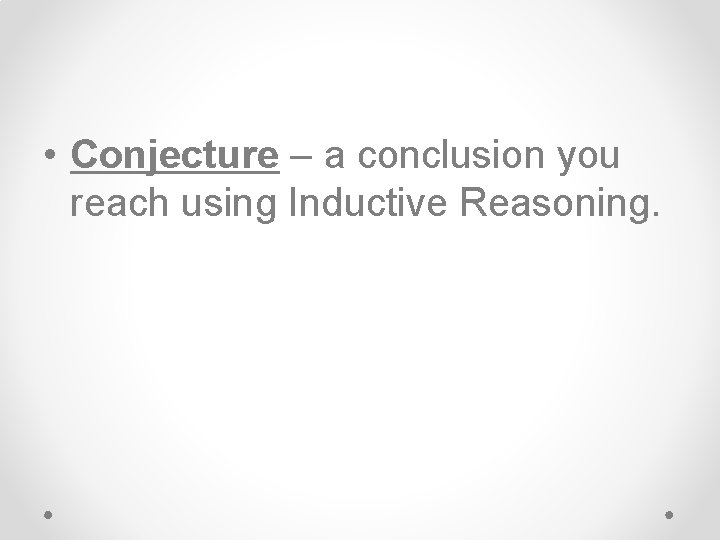 • Conjecture – a conclusion you reach using Inductive Reasoning.